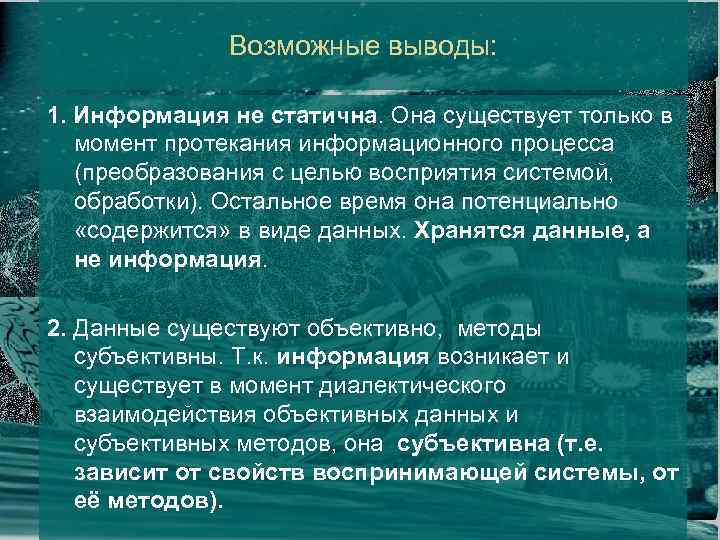 Возможные выводы:

1. Информация не статична. Она существует только в момент протекания информационного процесса (преобразования с целью восприятия системой, обработки). Остальное время она потенциально «содержится» в виде данных. Хранятся данные, а не информация.

2. Данные существуют объективно, методы субъективны. Т.к. информация возникает и существует в момент диалектического взаимодействия объективных данных и субъективных методов, она субъективна (т.е. зависит от свойств воспринимающей системы, от её методов).